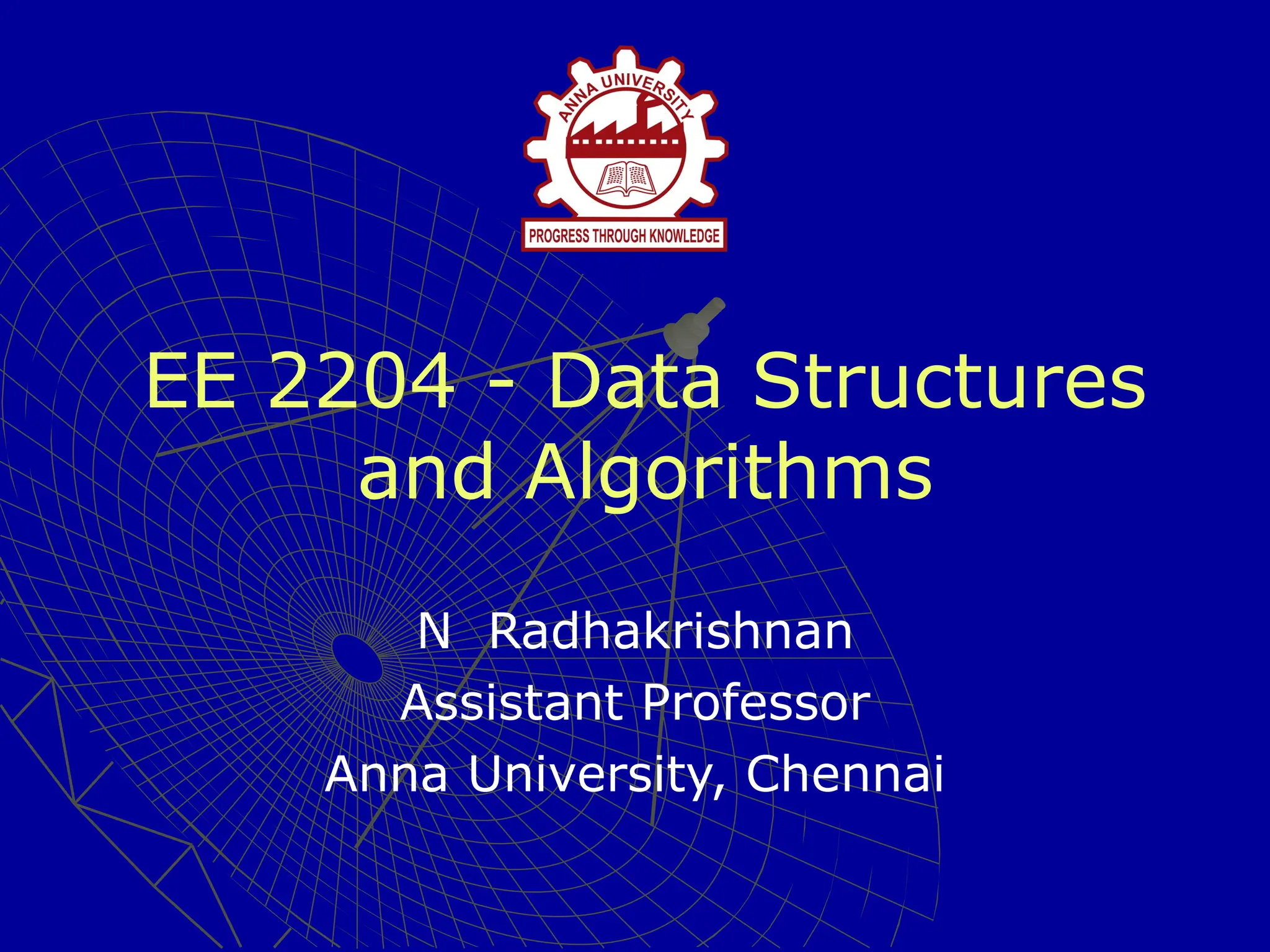 ANNA UNIVERSITY

PROGRESS THROUGH KNOWLEDGE

EE 2204 - Data Structures and Algorithms

N Radhakrishnan
Assistant Professor
Anna University, Chennai